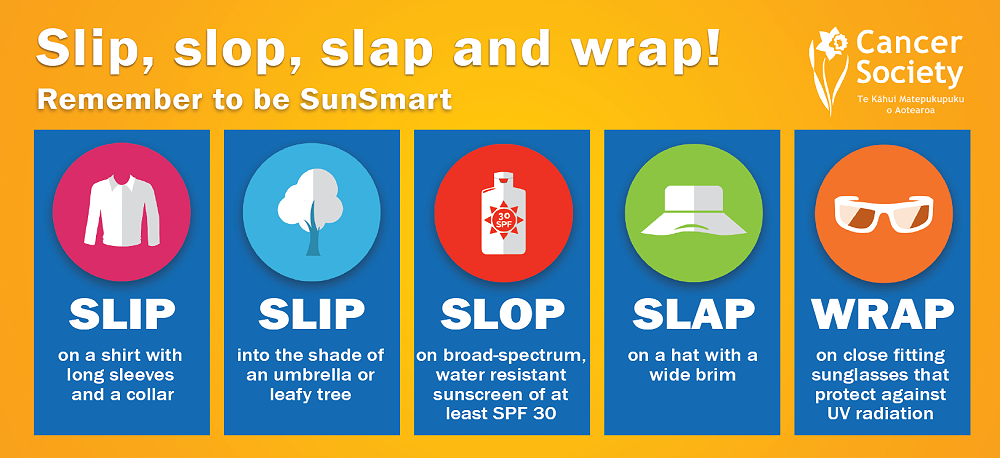 Slip, slop, slap and wrap!
Remember to be SunSmart

Cancer Society
Te Kāhui Matepukupuku o Aotearoa

SLIP
on a shirt with long sleeves and a collar

SLIP
into the shade of an umbrella or leafy tree

30 SPF

SLOP
on broad-spectrum, water resistant sunscreen of at least SPF 30

SLAP
on a hat with a wide brim

WRAP
on close fitting sunglasses that protect against UV radiation